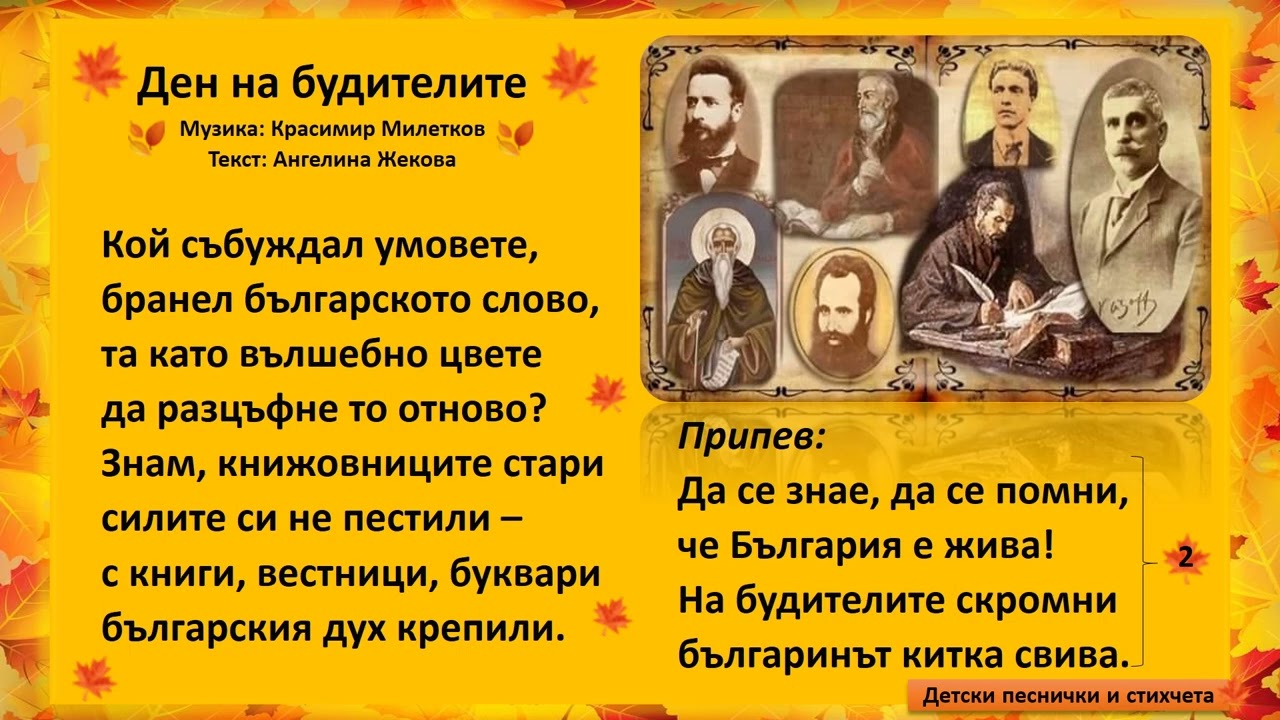 Ден на будителите

Музика: Красимир Милетков
Текст: Ангелина Жекова

Кой събуждал умовете,
бранел българското слово,
та като вълшебно цвете
да разцъфне то отново?
Знам, книжовниците стари
силите си не пестили –
с книги, вестници, буквари
българския дух крепили.

Припев:
Да се знае, да се помни,
че България е жива!
На будителите скромни
българинът китка свива.

2

Детски песнички и стихчета